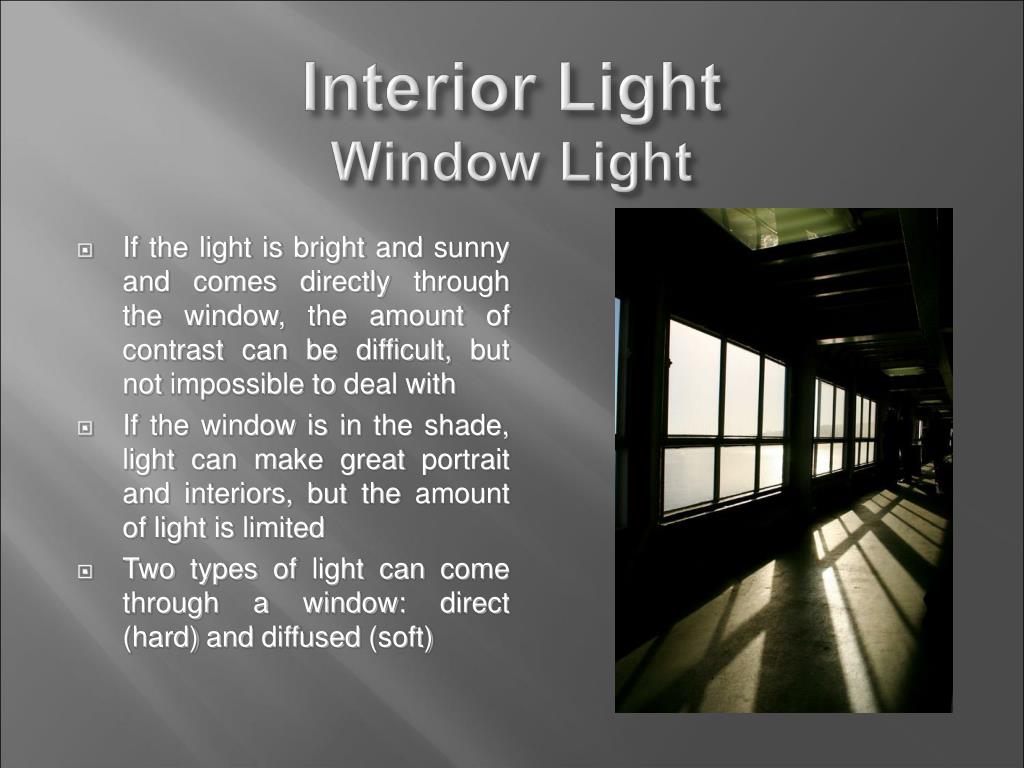 Interior Light
Window Light

If the light is bright and sunny and comes directly through the window, the amount of contrast can be difficult, but not impossible to deal with

If the window is in the shade, light can make great portrait and interiors, but the amount of light is limited

Two types of light can come through a window: direct (hard) and diffused (soft)